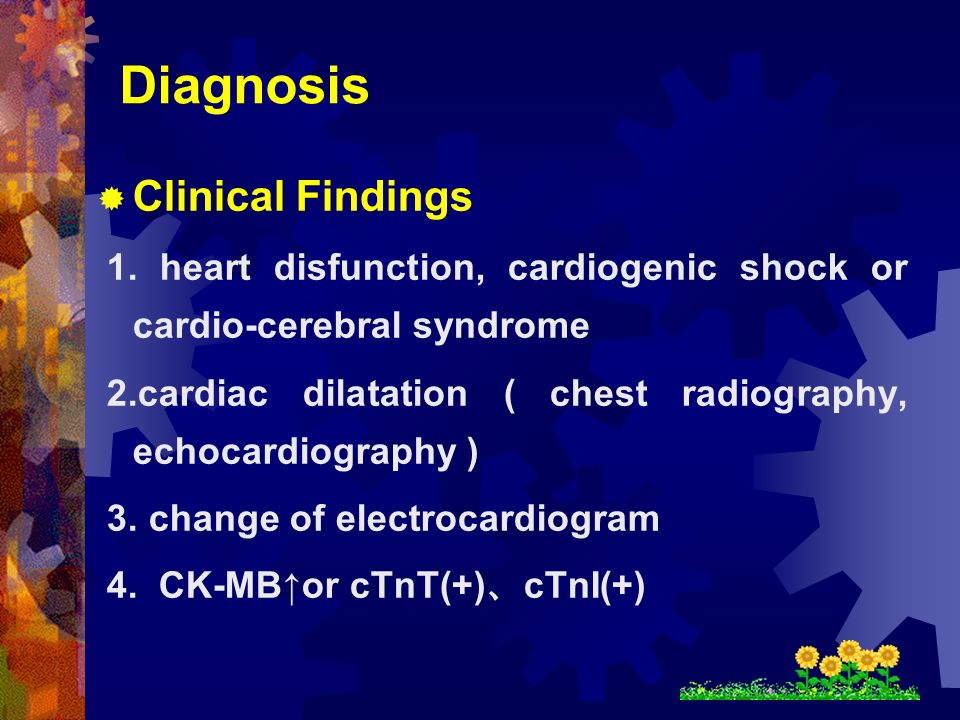 Diagnosis

Clinical Findings

1. heart disfunction, cardiogenic shock or cardio-cerebral syndrome

2.cardiac dilatation ( chest radiography, echocardiography )

3. change of electrocardiogram

4. CK-MB↑or cTnT(+)、cTnI(+)